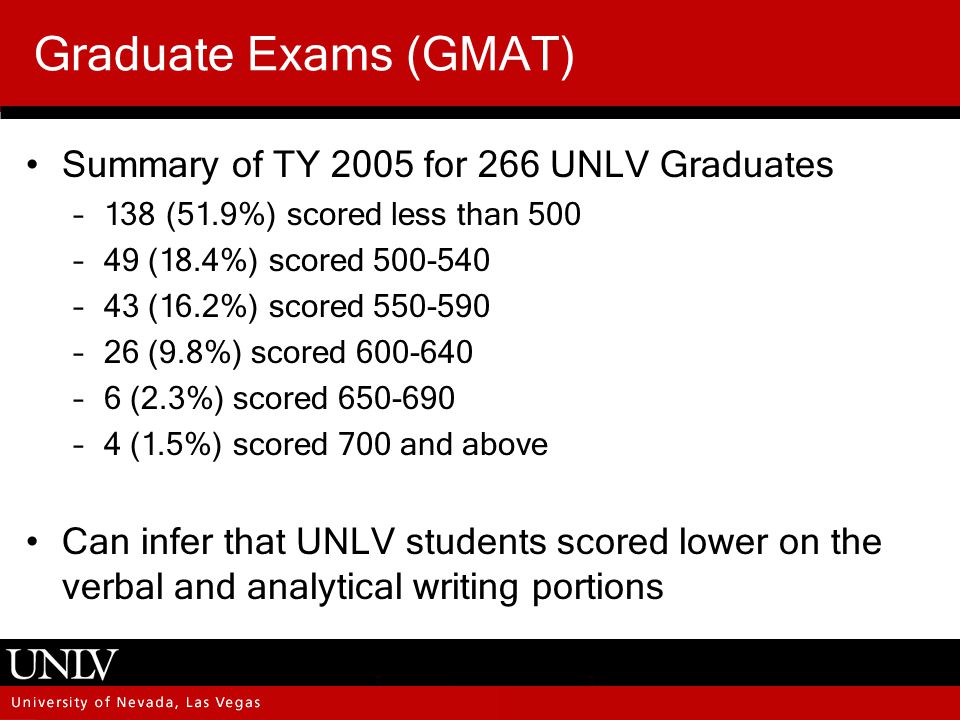 Graduate Exams (GMAT)

• Summary of TY 2005 for 266 UNLV Graduates
– 138 (51.9%) scored less than 500
– 49 (18.4%) scored 500-540
– 43 (16.2%) scored 550-590
– 26 (9.8%) scored 600-640
– 6 (2.3%) scored 650-690
– 4 (1.5%) scored 700 and above

• Can infer that UNLV students scored lower on the verbal and analytical writing portions

UNLV
University of Nevada, Las Vegas